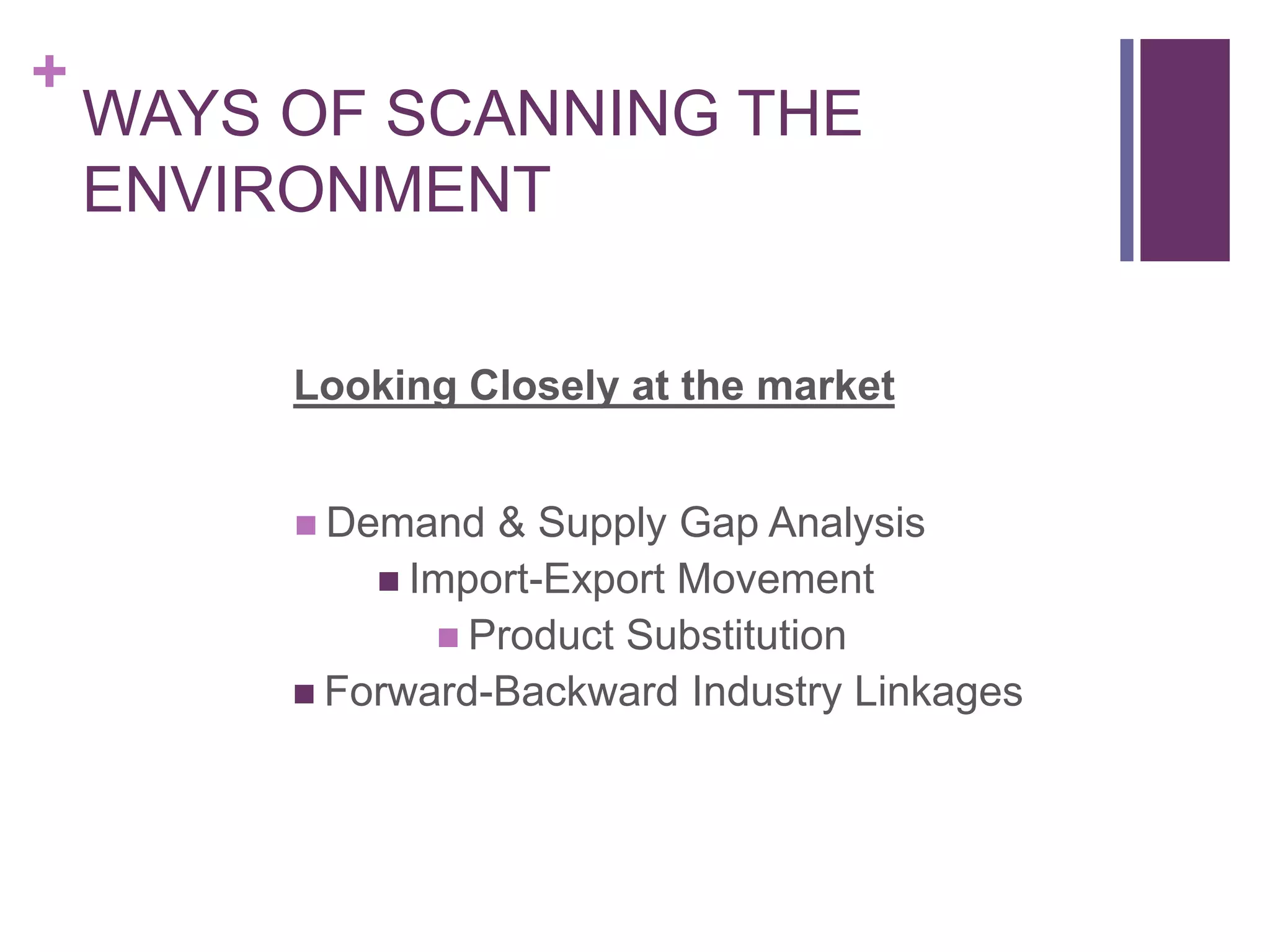 +
WAYS OF SCANNING THE ENVIRONMENT

Looking Closely at the market

Demand & Supply Gap Analysis
Import-Export Movement
Product Substitution
Forward-Backward Industry Linkages